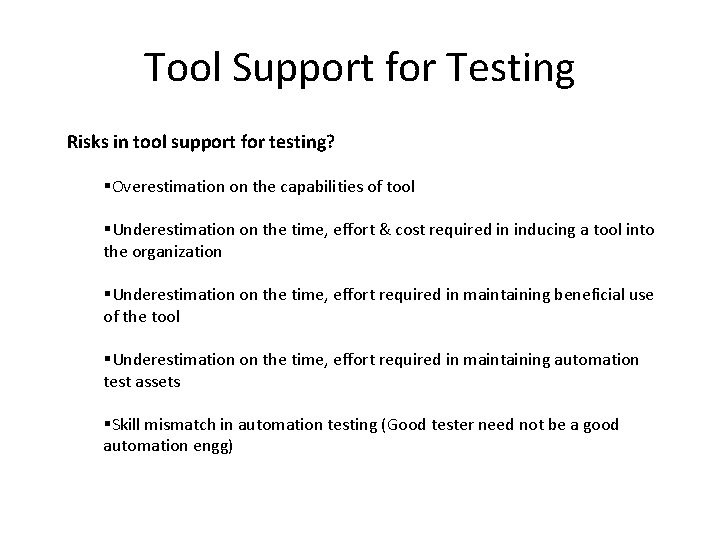 Tool Support for Testing

Risks in tool support for testing?

▪Overestimation on the capabilities of tool

▪Underestimation on the time, effort & cost required in inducing a tool into the organization

▪Underestimation on the time, effort required in maintaining beneficial use of the tool

▪Underestimation on the time, effort required in maintaining automation test assets

▪Skill mismatch in automation testing (Good tester need not be a good automation engg)